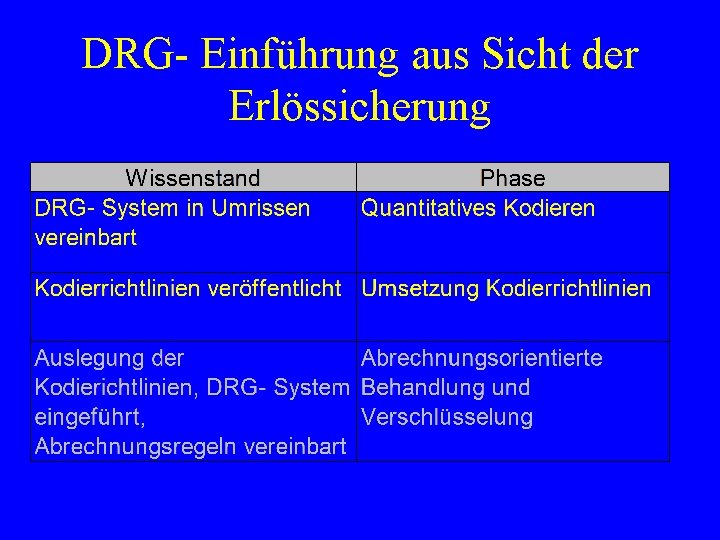 DRG- Einführung aus Sicht der Erlössicherung

| Wissenstand | Phase |
|---|---|
| DRG- System in Umrissen vereinbart | Quantitatives Kodieren |
| Kodierrichtlinien veröffentlicht | Umsetzung Kodierrichtlinien |
| Auslegung der Kodierichtlinien, DRG- System eingeführt, Abrechnungsregeln vereinbart | Abrechnungsorientierte Behandlung und Verschlüsselung |